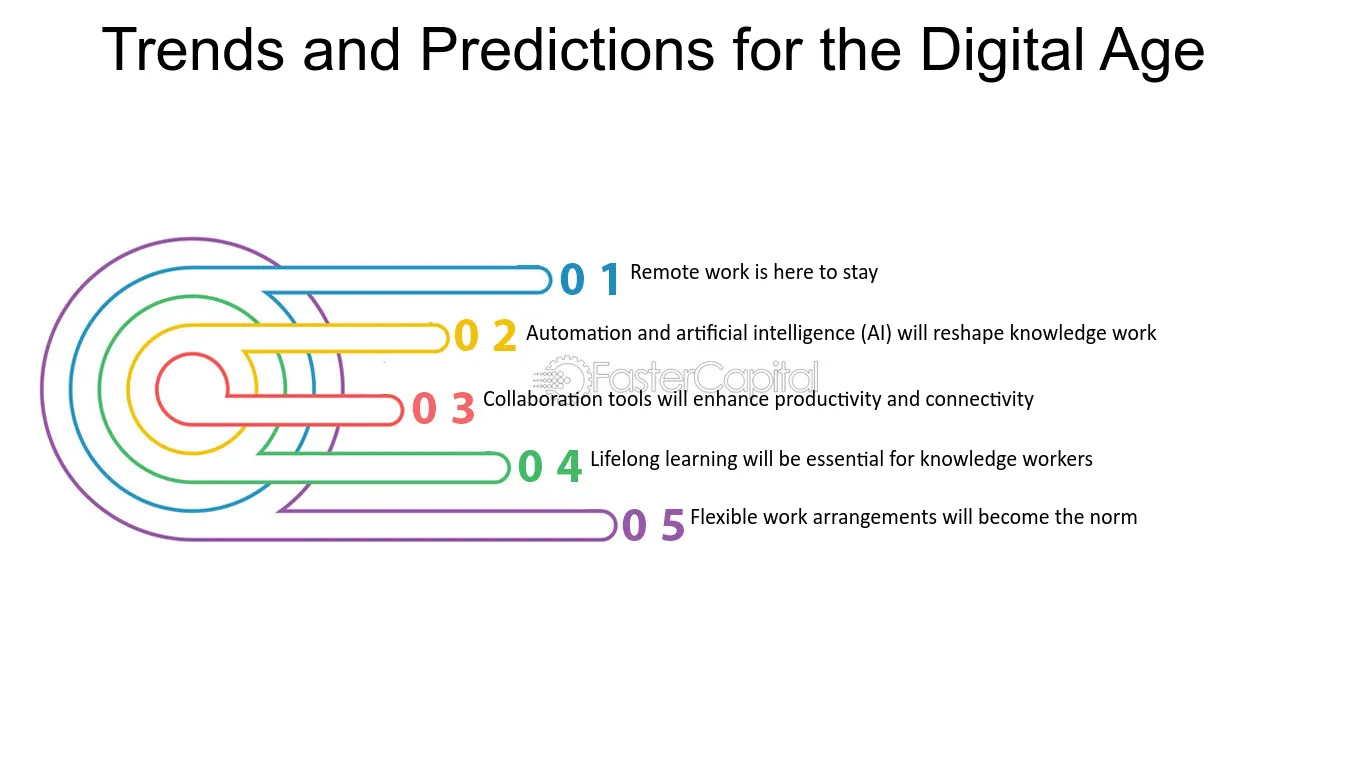 Trends and Predictions for the Digital Age

0 1 Remote work is here to stay

0 2 Automation and artificial intelligence (AI) will reshape knowledge work

FasterCapital

0 3 Collaboration tools will enhance productivity and connectivity

0 4 Lifelong learning will be essential for knowledge workers

0 5 Flexible work arrangements will become the norm